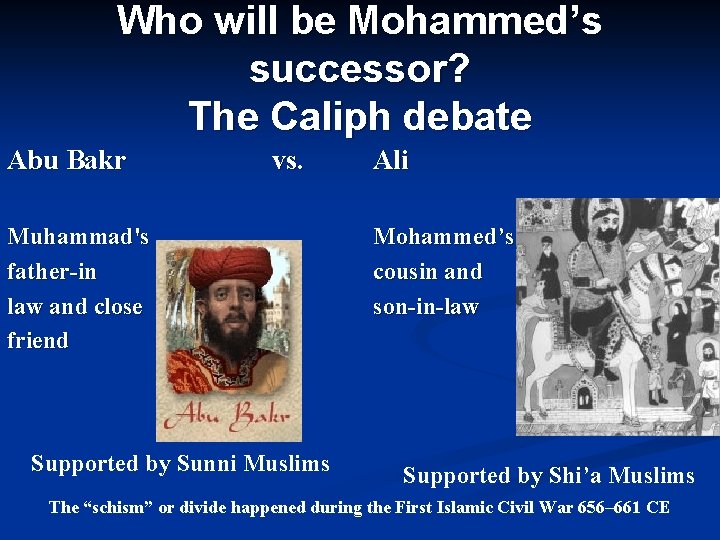 Who will be Mohammed's successor?
The Caliph debate

Abu Bakr

vs.

Ali

Muhammad's father-in law and close friend

Abu Bakr

Supported by Sunni Muslims

Mohammed's cousin and son-in-law

Supported by Shi'a Muslims

The "schism" or divide happened during the First Islamic Civil War 656–661 CE